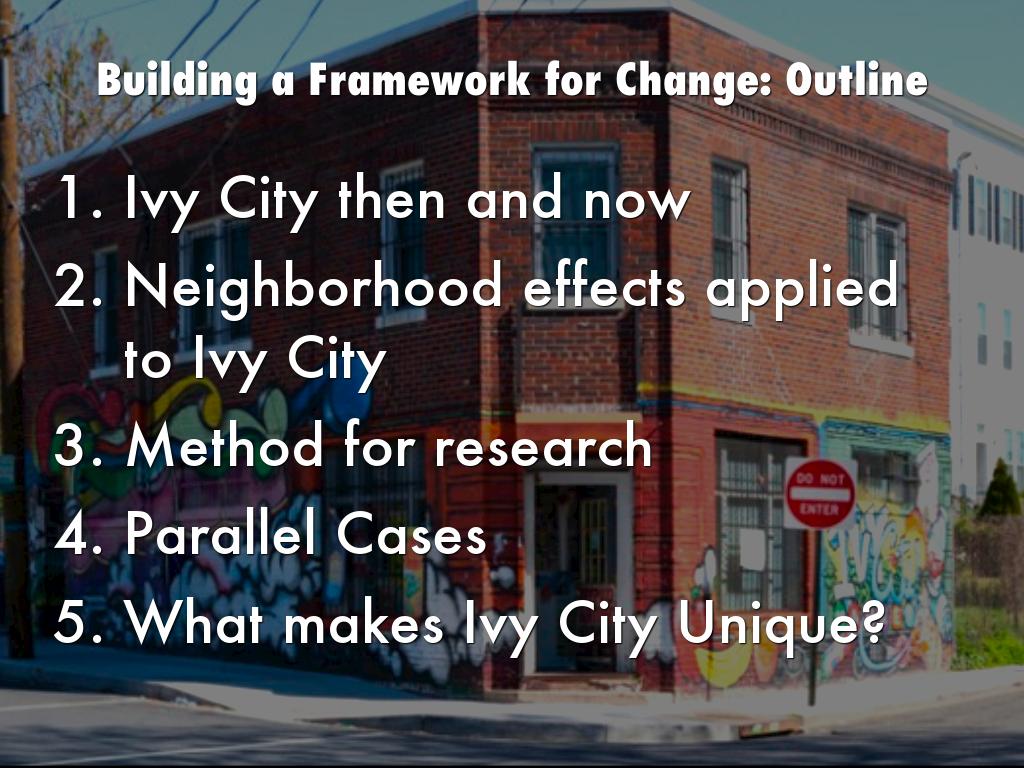 Building a Framework for Change: Outline

1. Ivy City then and now
2. Neighborhood effects applied to Ivy City
3. Method for research
4. Parallel Cases
5. What makes Ivy City Unique?

DO NOT ENTER